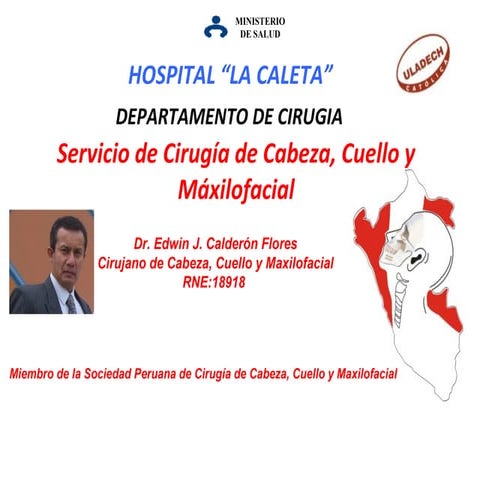 MINISTERIO
DE SALUD

ULADECH
CATÓLICA

HOSPITAL "LA CALETA"

DEPARTAMENTO DE CIRUGIA

Servicio de Cirugía de Cabeza, Cuello y Máxilofacial

Dr. Edwin J. Calderón Flores
Cirujano de Cabeza, Cuello y Maxilofacial
RNE:18918

Miembro de la Sociedad Peruana de Cirugía de Cabeza, Cuello y Maxilofacial